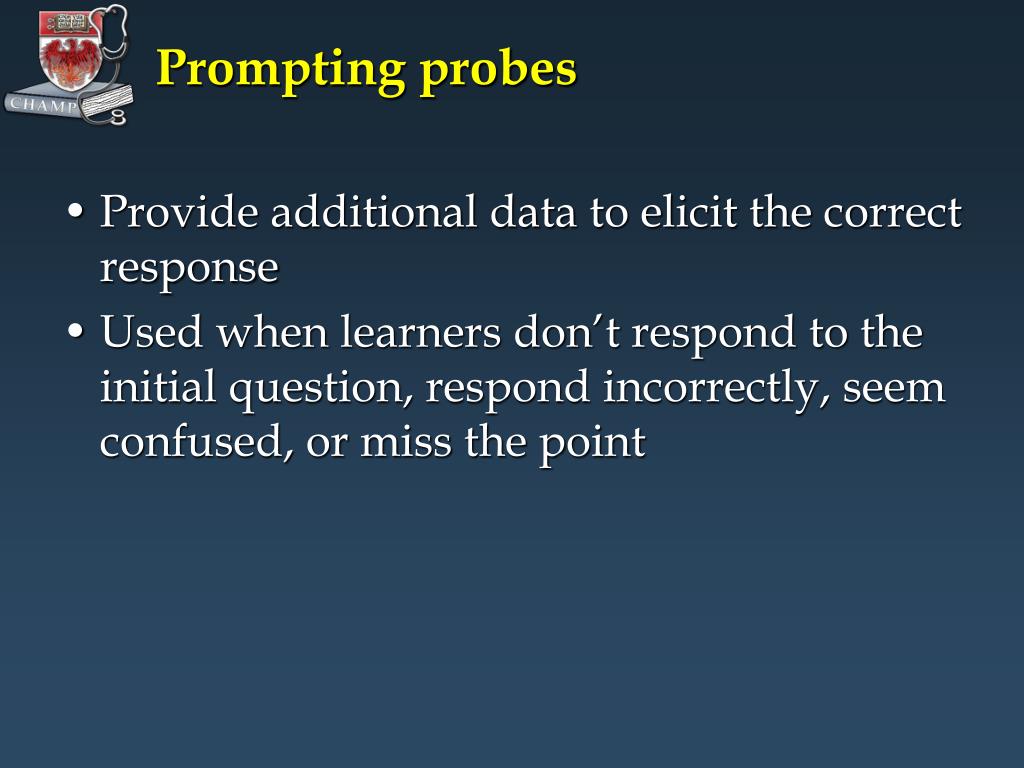 CHAMP

Prompting probes

• Provide additional data to elicit the correct response
• Used when learners don't respond to the initial question, respond incorrectly, seem confused, or miss the point